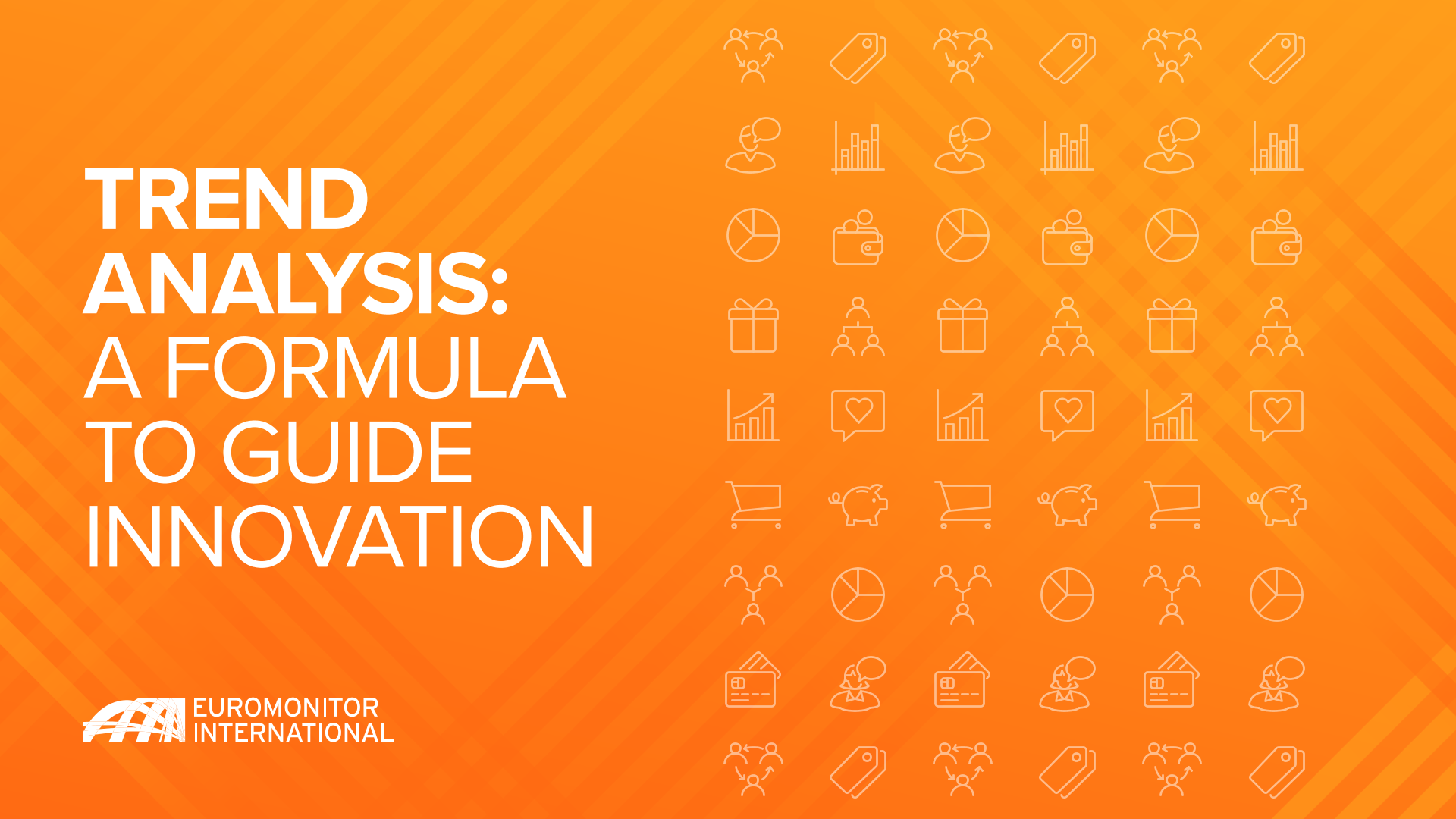 TREND ANALYSIS: A FORMULA TO GUIDE INNOVATION

EUROMONITOR INTERNATIONAL